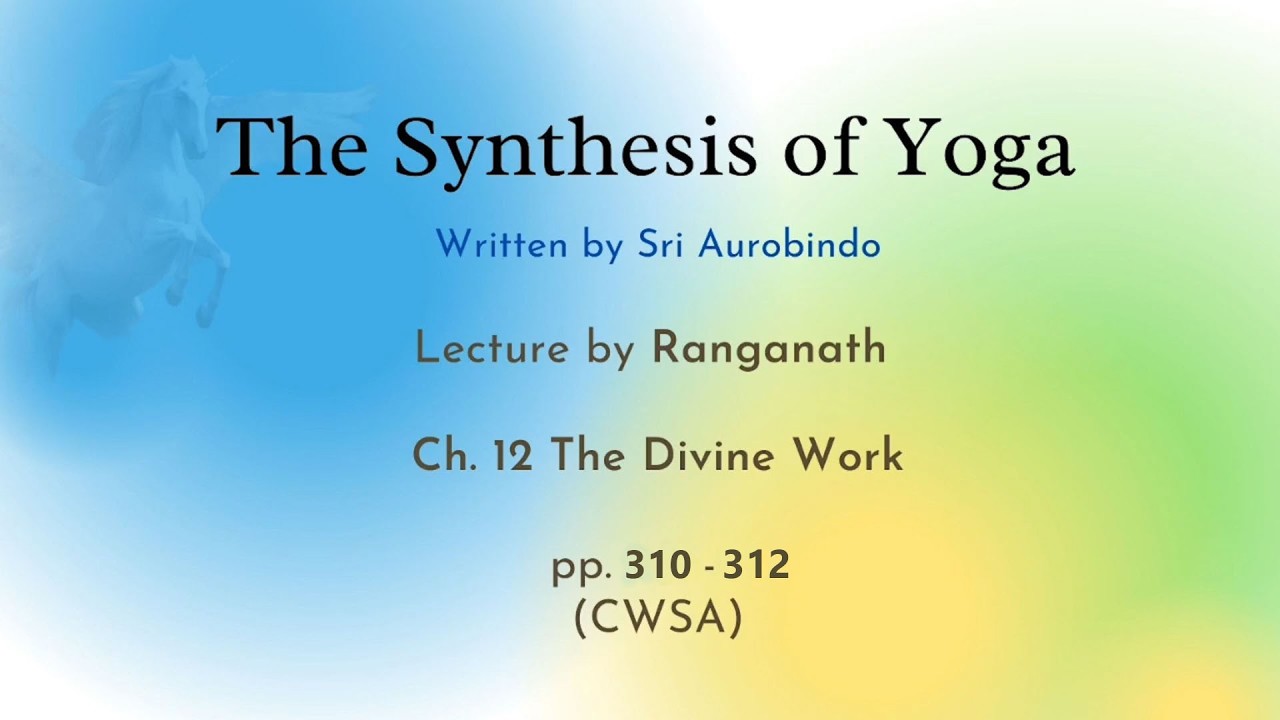 The Synthesis of Yoga

Written by Sri Aurobindo

Lecture by Ranganath

Ch. 12 The Divine Work

pp. 310 - 312
(CWSA)